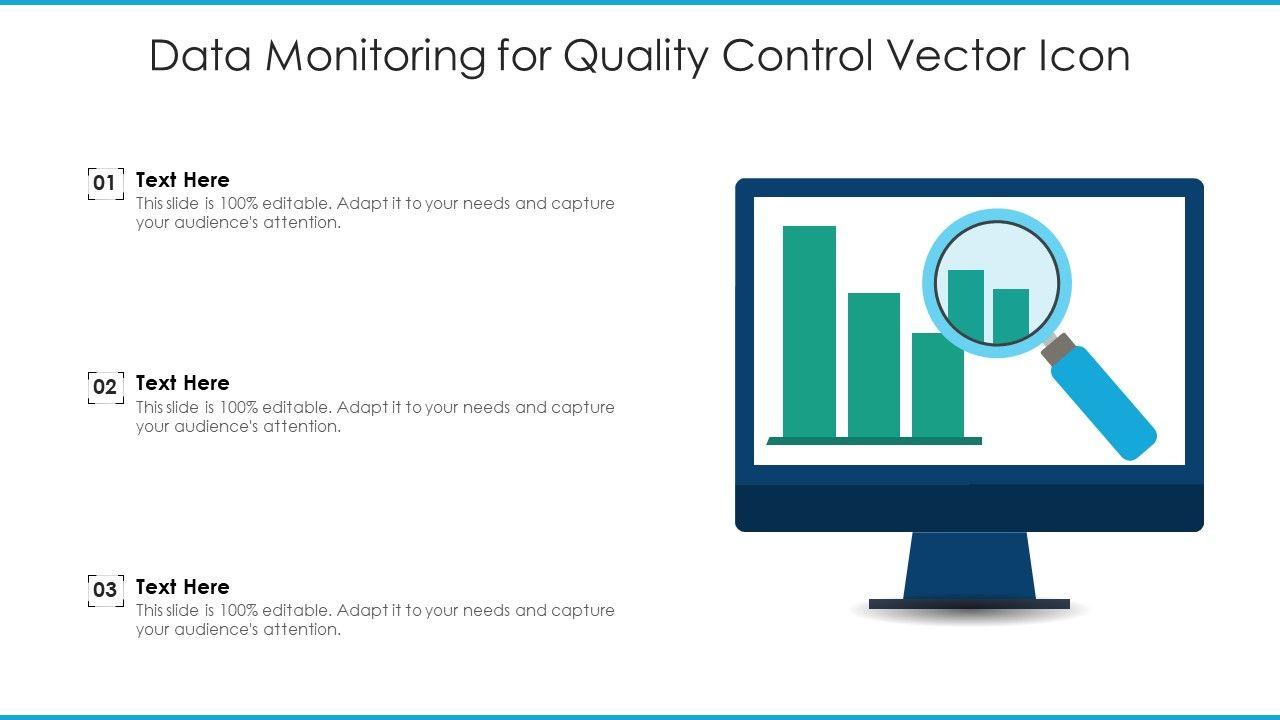 Data Monitoring for Quality Control Vector Icon

01
Text Here
This slide is 100% editable. Adapt it to your needs and capture your audience's attention.

02
Text Here
This slide is 100% editable. Adapt it to your needs and capture your audience's attention.

03
Text Here
This slide is 100% editable. Adapt it to your needs and capture your audience's attention.